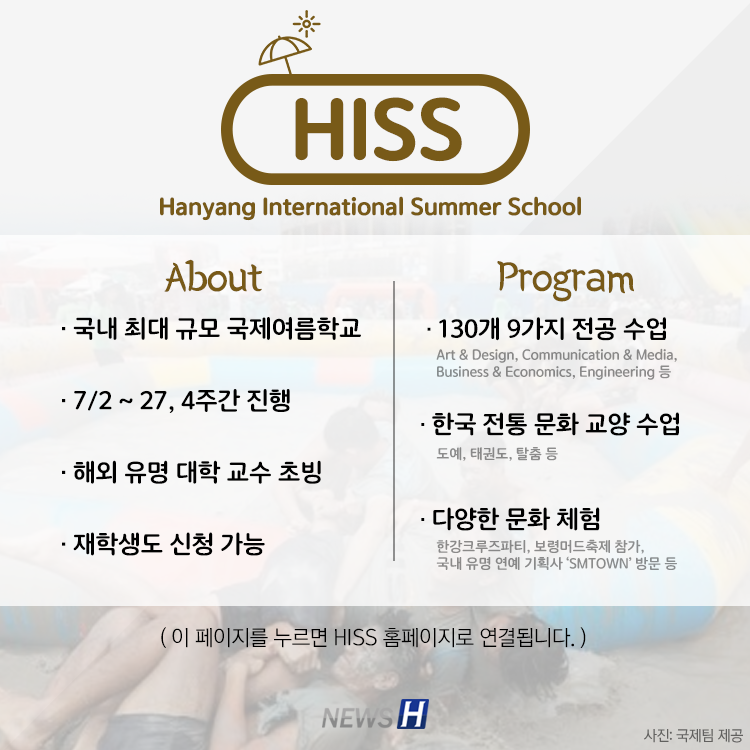 HISS

Hanyang International Summer School

About

· 국내 최대 규모 국제여름학교

· 7/2 ~ 27, 4주간 진행

· 해외 유명 대학 교수 초빙

· 재학생도 신청 가능

Program

· 130개 9가지 전공 수업
Art & Design, Communication & Media, Business & Economics, Engineering 등

· 한국 전통 문화 교양 수업
도예, 태권도, 탈춤 등

· 다양한 문화 체험
한강크루즈파티, 보령머드축제 참가, 국내 유명 연예 기획사 'SMTOWN' 방문 등

( 이 페이지를 누르면 HISS 홈페이지로 연결됩니다. )

NEWS H

사진: 국제팀 제공